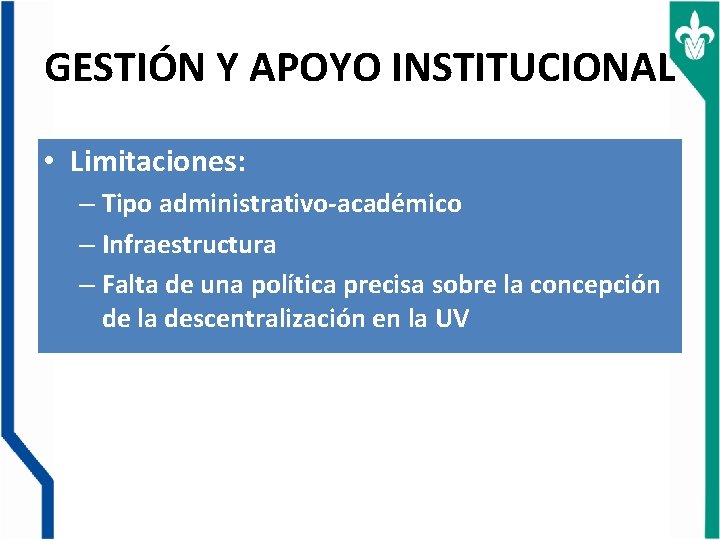 GESTIÓN Y APOYO INSTITUCIONAL

• Limitaciones:
– Tipo administrativo-académico
– Infraestructura
– Falta de una política precisa sobre la concepción de la descentralización en la UV